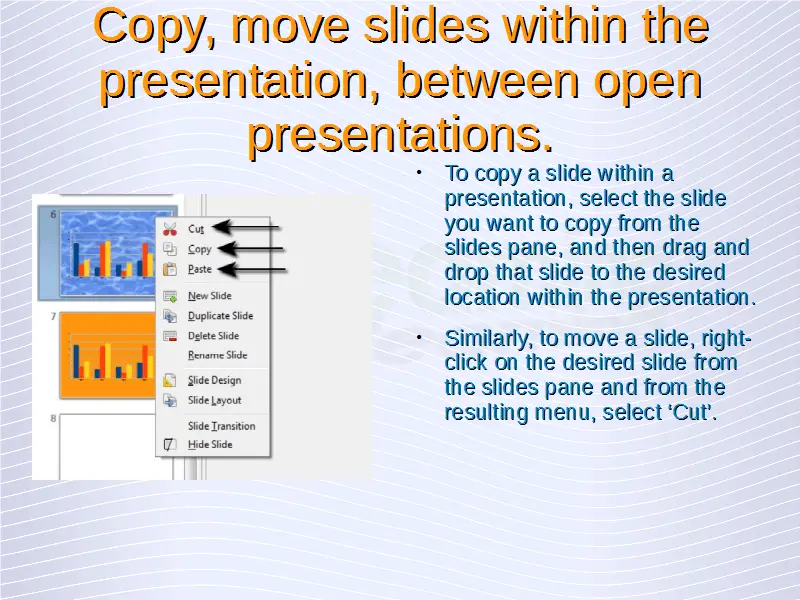 Copy, move slides within the presentation, between open presentations.

6

Cut
Copy
Paste
New Slide
Duplicate Slide
Delete Slide
Rename Slide
Slide Design
Slide Layout
Slide Transition
Hide Slide

7

8

• To copy a slide within a presentation, select the slide you want to copy from the slides pane, and then drag and drop that slide to the desired location within the presentation.

• Similarly, to move a slide, right-click on the desired slide from the slides pane and from the resulting menu, select ‘Cut’.